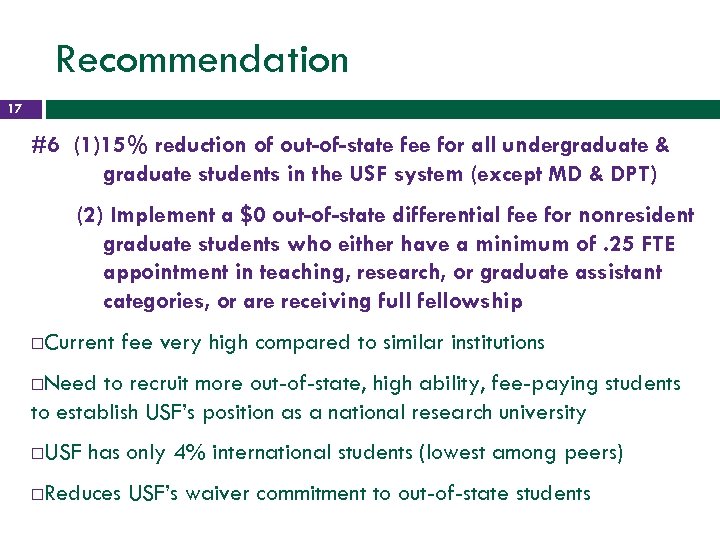 Recommendation

17

#6 (1)15% reduction of out-of-state fee for all undergraduate & graduate students in the USF system (except MD & DPT)

(2) Implement a \$0 out-of-state differential fee for nonresident graduate students who either have a minimum of .25 FTE appointment in teaching, research, or graduate assistant categories, or are receiving full fellowship

□Current fee very high compared to similar institutions

□Need to recruit more out-of-state, high ability, fee-paying students to establish USF's position as a national research university

□USF has only 4% international students (lowest among peers)

□Reduces USF's waiver commitment to out-of-state students